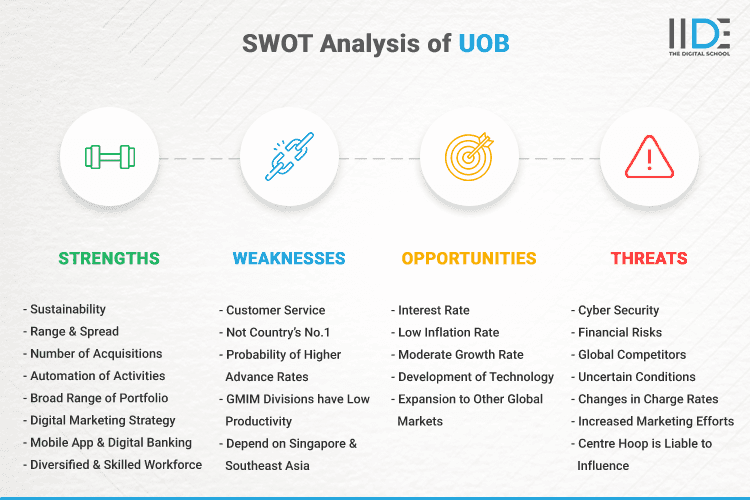 SWOT Analysis of UOB

IIDE
THE DIGITAL SCHOOL

STRENGTHS

- Sustainability
- Range & Spread
- Number of Acquisitions
- Automation of Activities
- Broad Range of Portfolio
- Digital Marketing Strategy
- Mobile App & Digital Banking
- Diversified & Skilled Workforce

WEAKNESSES

- Customer Service
- Not Country's No.1
- Probability of Higher Advance Rates
- GMIM Divisions have Low Productivity
- Depend on Singapore & Southeast Asia

OPPORTUNITIES

- Interest Rate
- Low Inflation Rate
- Moderate Growth Rate
- Development of Technology
- Expansion to Other Global Markets

THREATS

- Cyber Security
- Financial Risks
- Global Competitors
- Uncertain Conditions
- Changes in Charge Rates
- Increased Marketing Efforts
- Centre Hoop is Liable to Influence